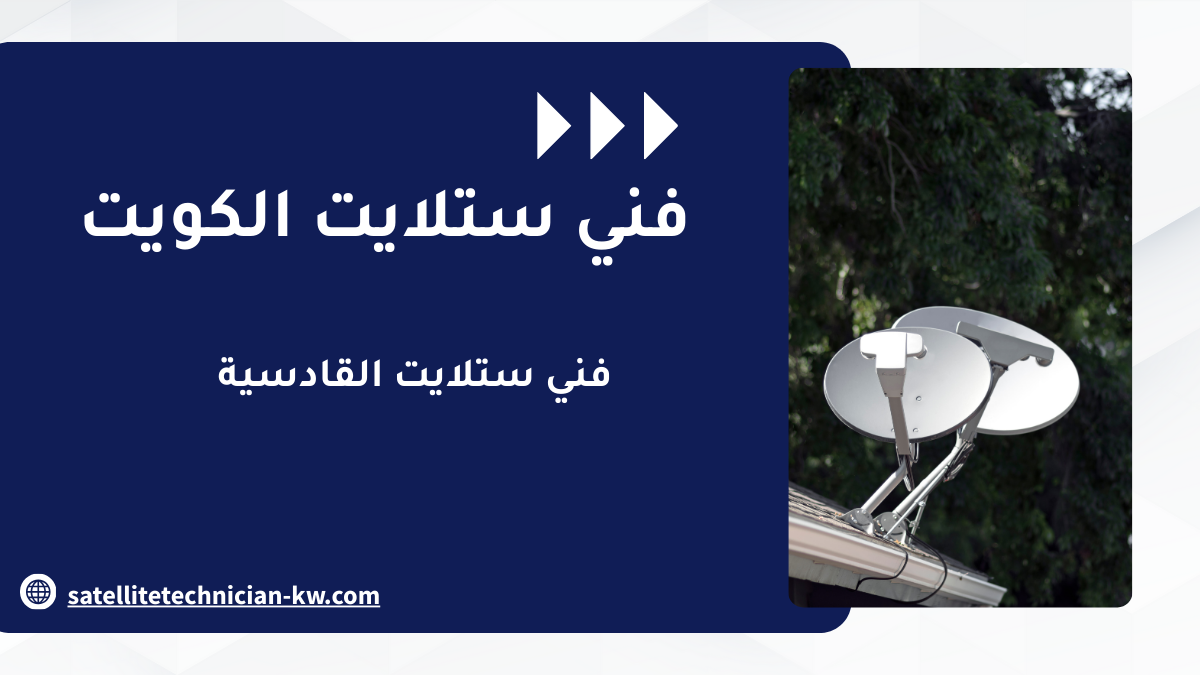 فني ستلايت الكويت

فني ستلايت القادسية

satellitetechnician-kw.com